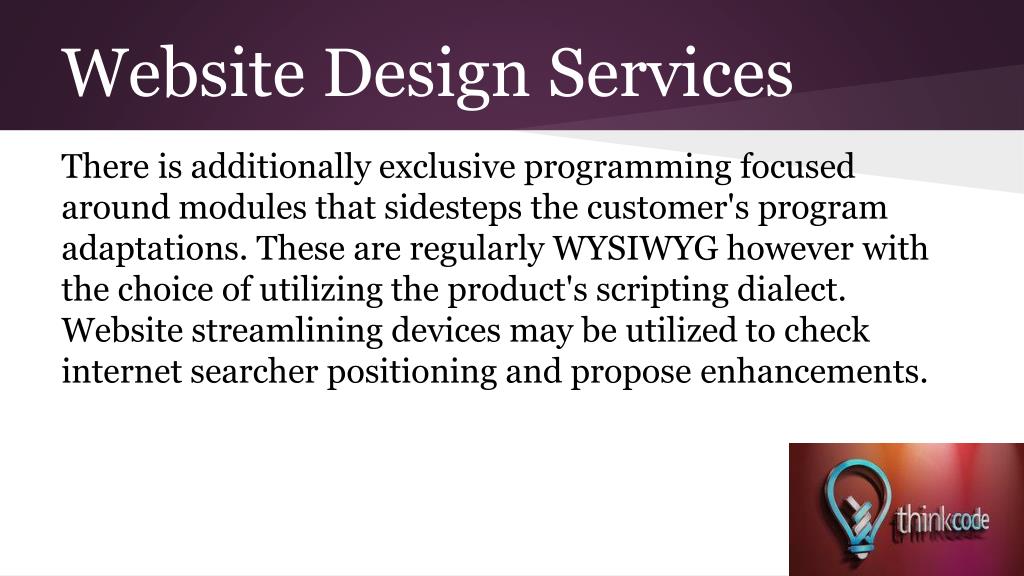 Website Design Services

There is additionally exclusive programming focused around modules that sidesteps the customer's program adaptations. These are regularly WYSIWYG however with the choice of utilizing the product's scripting dialect. Website streamlining devices may be utilized to check internet searcher positioning and propose enhancements.

thinkcode